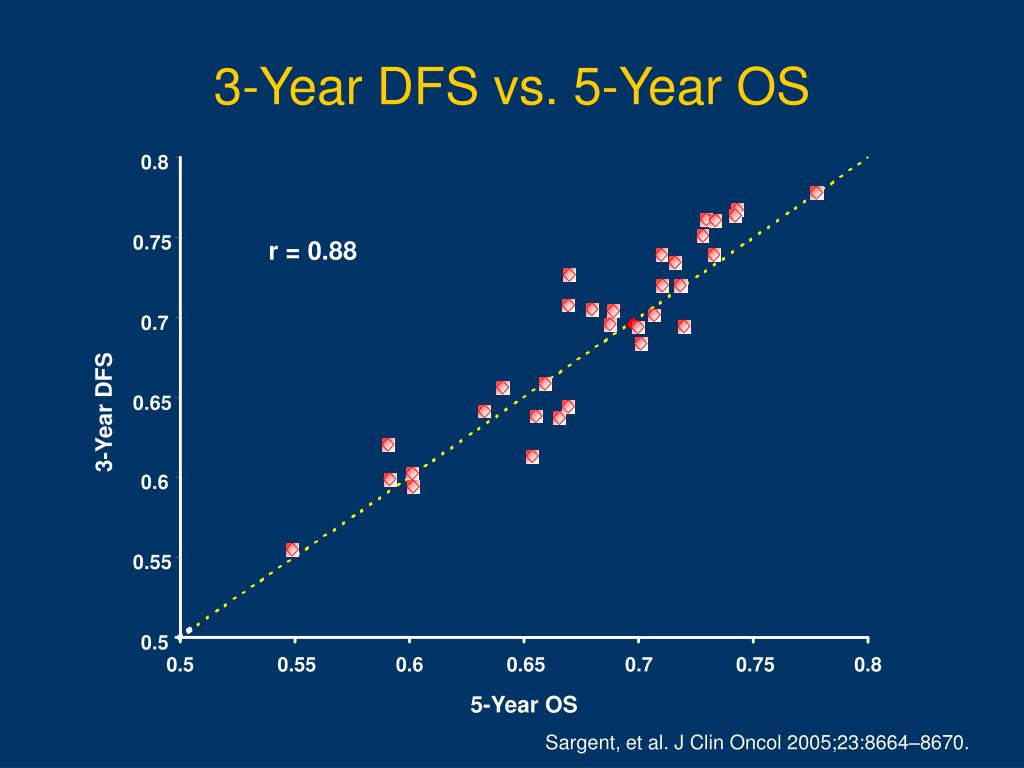 3-Year DFS vs. 5-Year OS

0.8
0.75
0.7
0.65
0.6
0.55
0.5

3-Year DFS

r = 0.88

0.5
0.55
0.6
0.65
0.7
0.75
0.8

5-Year OS

Sargent, et al. J Clin Oncol 2005;23:8664–8670.